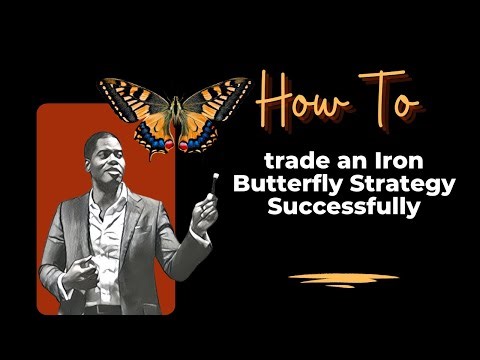 How To

trade an Iron Butterfly Strategy Successfully